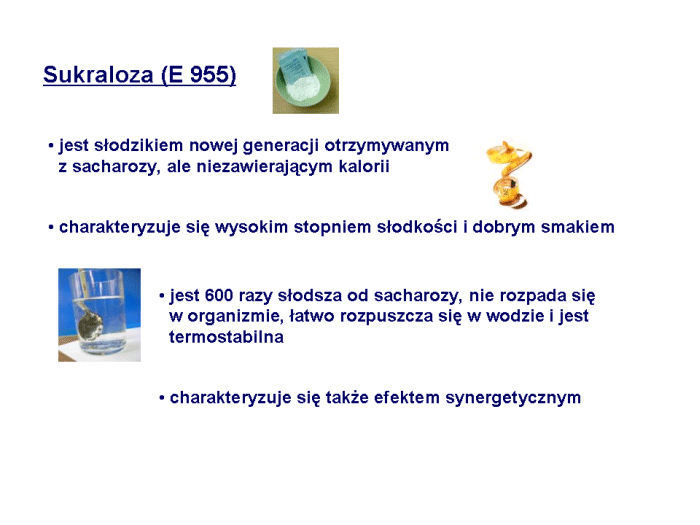 Sukraloza (E 955)

• jest słodzikiem nowej generacji otrzymywanym z sacharozy, ale niezawierającym kalorii

• charakteryzuje się wysokim stopniem słodkości i dobrym smakiem

• jest 600 razy słodsza od sacharozy, nie rozpada się w organizmie, łatwo rozpuszcza się w wodzie i jest termostabilna

• charakteryzuje się także efektem synergetycznym